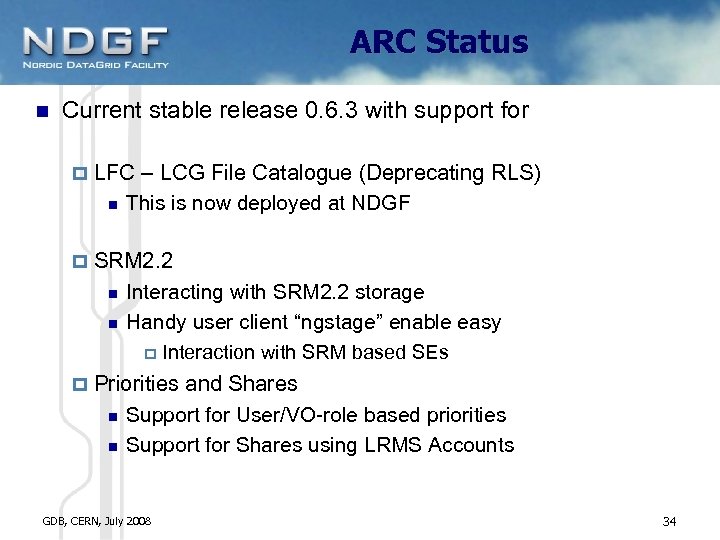 NDGF
NORDIC DATAGRID FACILITY

ARC Status

Current stable release 0.6.3 with support for

LFC – LCG File Catalogue (Deprecating RLS)

This is now deployed at NDGF

SRM2.2

Interacting with SRM2.2 storage

Handy user client “ngstage” enable easy

Interaction with SRM based SEs

Priorities and Shares

Support for User/VO-role based priorities

Support for Shares using LRMS Accounts

GDB, CERN, July 2008

34